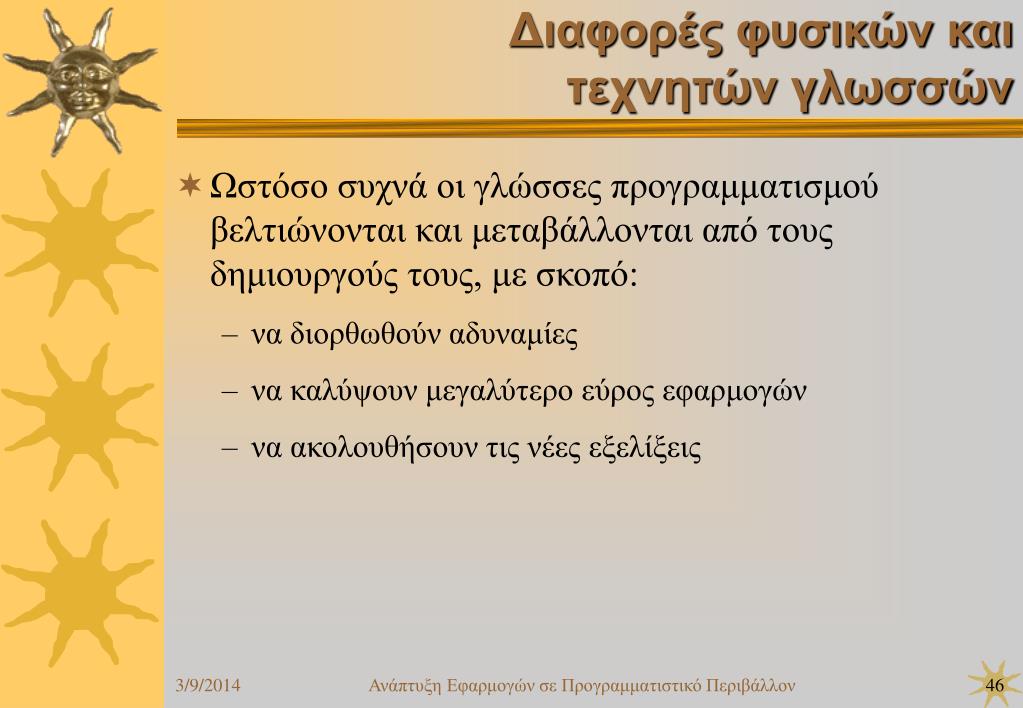 Διαφορές φυσικών και τεχνητών γλωσσών

Ωστόσο συχνά οι γλώσσες προγραμματισμού βελτιώνονται και μεταβάλλονται από τους δημιουργούς τους, με σκοπό:

– να διορθωθούν αδυναμίες

– να καλύψουν μεγαλύτερο εύρος εφαρμογών

– να ακολουθήσουν τις νέες εξελίξεις

3/9/2014 Ανάπτυξη Εφαρμογών σε Προγραμματιστικό Περιβάλλον 46